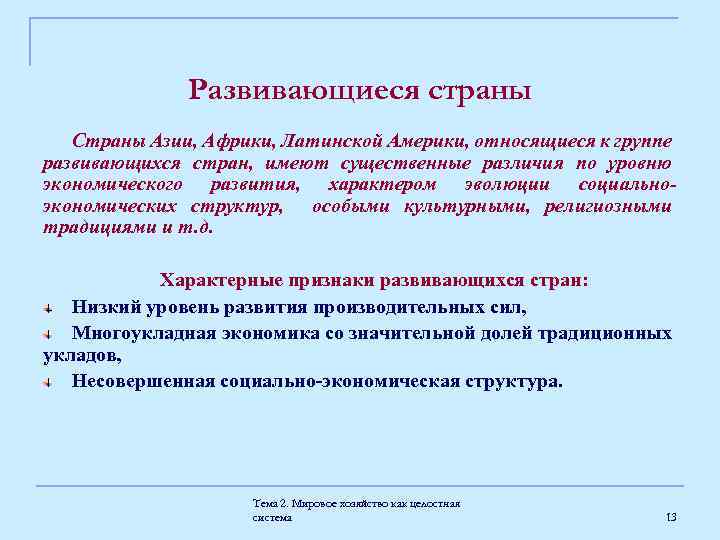 Развивающиеся страны

Страны Азии, Африки, Латинской Америки, относящиеся к группе развивающихся стран, имеют существенные различия по уровню экономического развития, характером эволюции социально-экономических структур, особыми культурными, религиозными традициями и т.д.

Характерные признаки развивающихся стран:

Низкий уровень развития производительных сил,

Многоукладная экономика со значительной долей традиционных укладов,

Несовершенная социально-экономическая структура.

Тема 2. Мировое хозяйство как целостная система

13